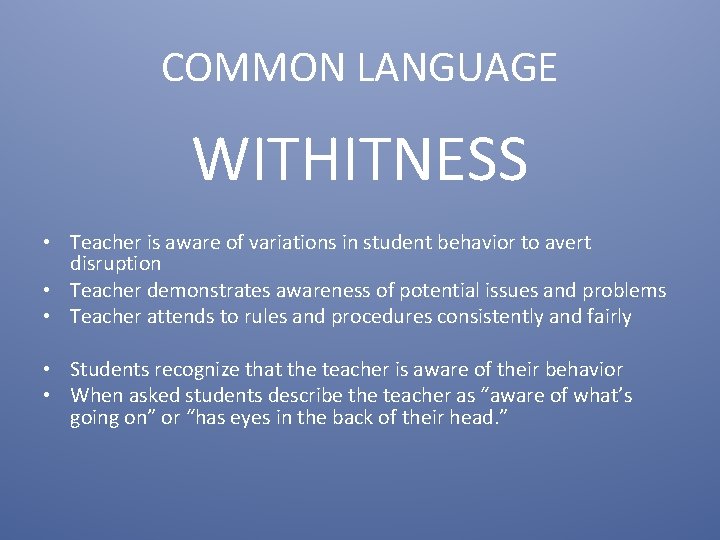 COMMON LANGUAGE

WITHITNESS

• Teacher is aware of variations in student behavior to avert disruption
• Teacher demonstrates awareness of potential issues and problems
• Teacher attends to rules and procedures consistently and fairly

• Students recognize that the teacher is aware of their behavior
• When asked students describe the teacher as "aware of what's going on" or "has eyes in the back of their head."